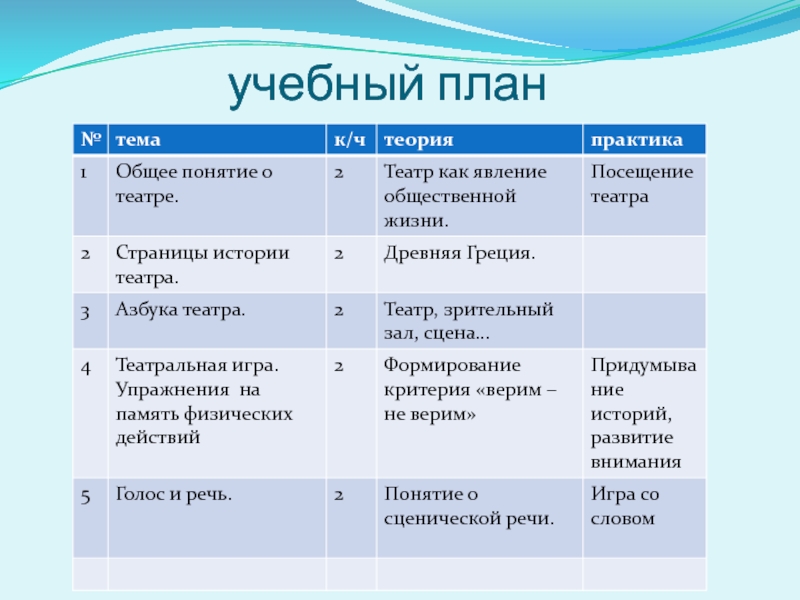 учебный план

| № | тема | к/ч | теория | практика |
|---|---|---|---|---|
| 1 | Общее понятие о театре. | 2 | Театр как явление общественной жизни. | Посещение театра |
| 2 | Страницы истории театра. | 2 | Древняя Греция. | |
| 3 | Азбука театра. | 2 | Театр, зрительный зал, сцена… | |
| 4 | Театральная игра. Упражнения на память физических действий | 2 | Формирование критерия «верим – не верим» | Придумывание историй, развитие внимания |
| 5 | Голос и речь. | 2 | Понятие о сценической речи. | Игра со словом |
| | | | | |